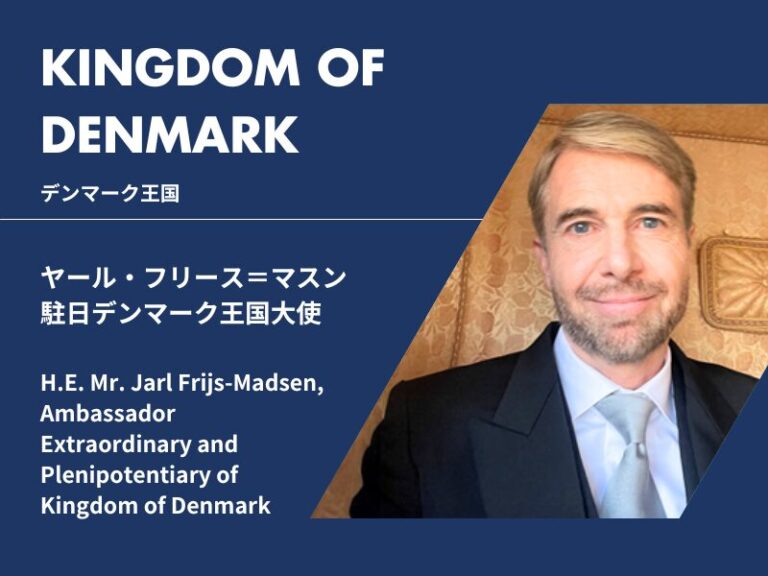 KINGDOM OF DENMARK

デンマーク王国

ヤール・フリース＝マスン
駐日デンマーク王国大使

H.E. Mr. Jarl Frijs-Madsen, Ambassador Extraordinary and Plenipotentiary of Kingdom of Denmark